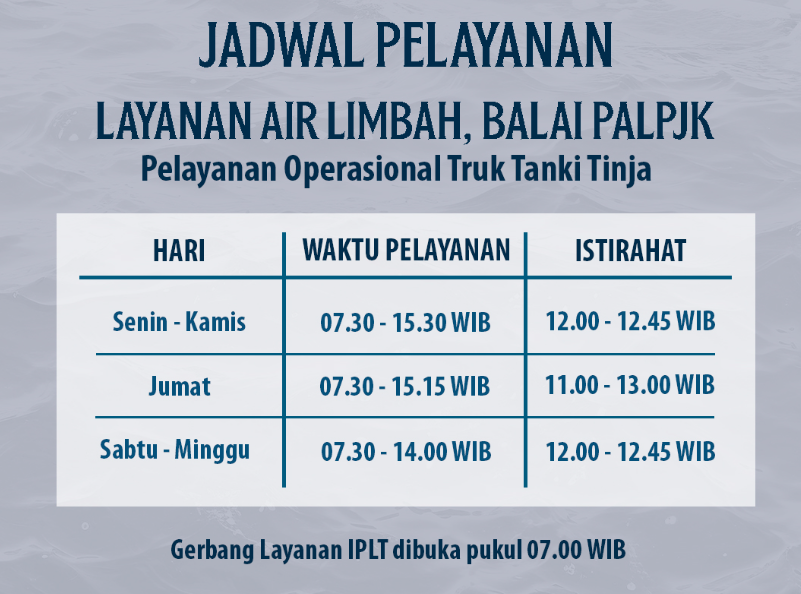 JADWAL PELAYANAN

LAYANAN AIR LIMBAH, BALAI PALPJK

Pelayanan Operasional Truk Tanki Tinja

| HARI | WAKTU PELAYANAN | ISTIRAHAT |
|---|---|---|
| Senin - Kamis | 07.30 - 15.30 WIB | 12.00 - 12.45 WIB |
| Jumat | 07.30 - 15.15 WIB | 11.00 - 13.00 WIB |
| Sabtu - Minggu | 07.30 - 14.00 WIB | 12.00 - 12.45 WIB |

Gerbang Layanan IPLT dibuka pukul 07.00 WIB